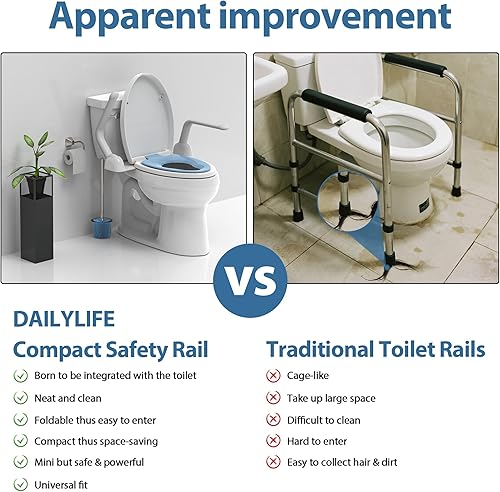 Apparent improvement

VS

DAILYLIFE
Compact Safety Rail

Born to be integrated with the toilet
Neat and clean
Foldable thus easy to enter
Compact thus space-saving
Mini but safe & powerful
Universal fit

Traditional Toilet Rails

Cage-like
Take up large space
Difficult to clean
Hard to enter
Easy to collect hair & dirt